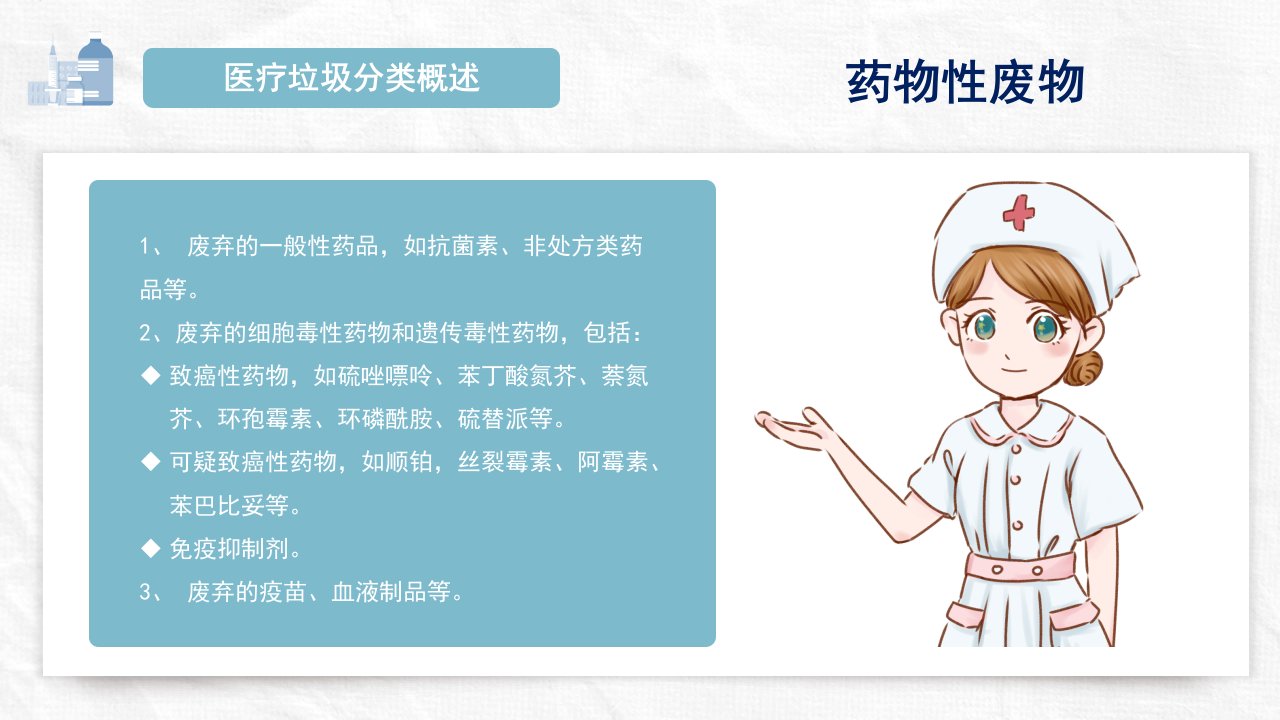 医疗垃圾分类概述

药物性废物

1、 废弃的一般性药品，如抗菌素、非处方类药品等。

2、废弃的细胞毒性药物和遗传毒性药物，包括：

◆ 致癌性药物，如硫唑嘌呤、苯丁酸氮芥、萘氮芥、环孢霉素、环磷酰胺、硫替派等。

◆ 可疑致癌性药物，如顺铂，丝裂霉素、阿霉素、苯巴比妥等。

◆ 免疫抑制剂。

3、 废弃的疫苗、血液制品等。